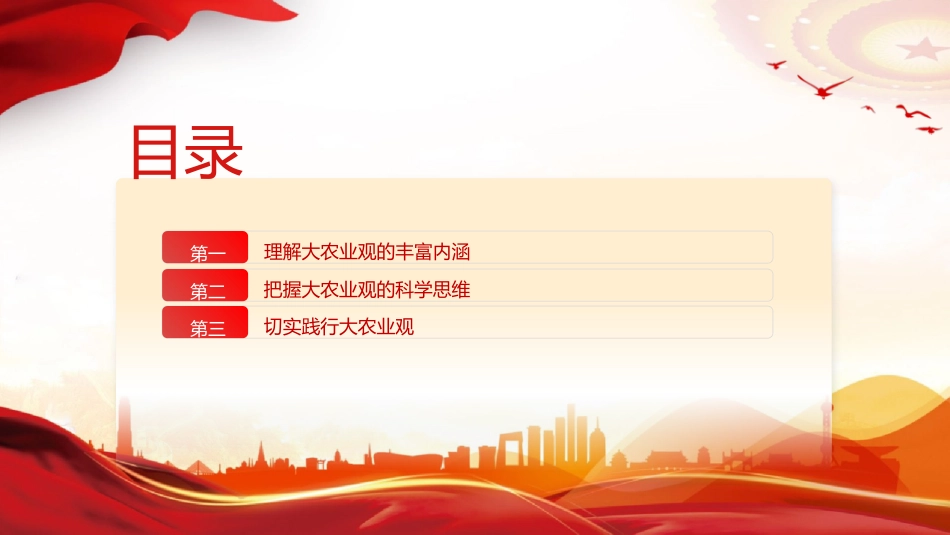 目录

第一 理解大农业观的丰富内涵

第二 把握大农业观的科学思维

第三 切实践行大农业观